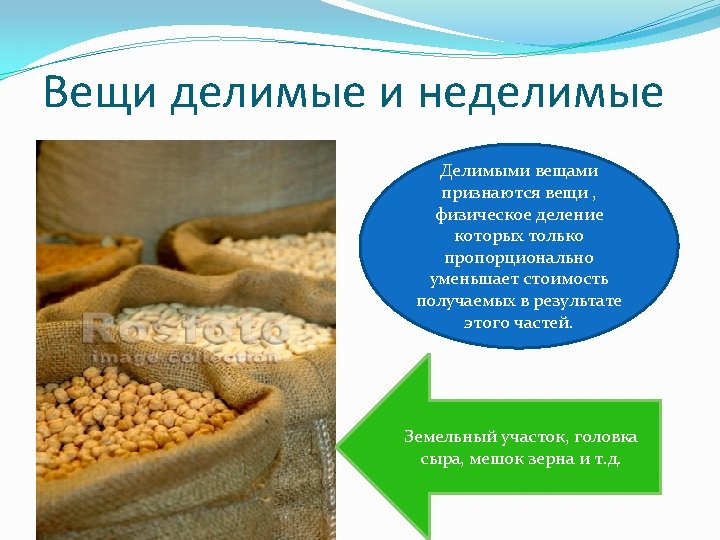 Вещи делимые и неделимые

Rosfoto
image collection

Делимыми вещами признаются вещи , физическое деление которых только пропорционально уменьшает стоимость получаемых в результате этого частей.

Земельный участок, головка сыра, мешок зерна и т.д.